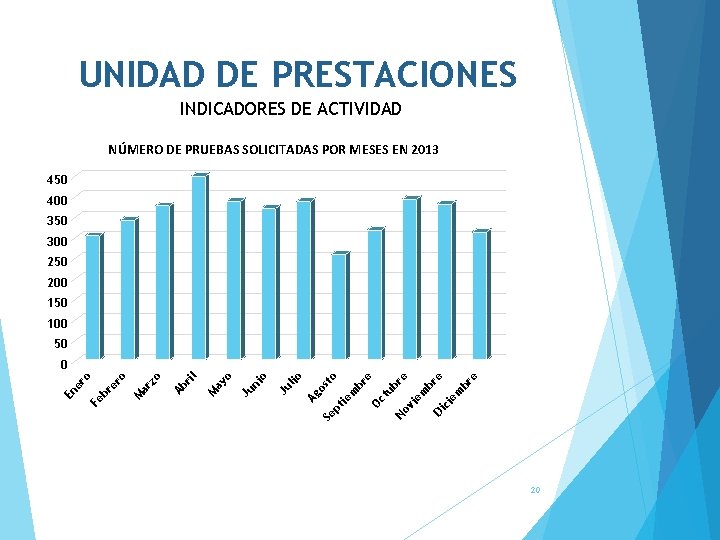 UNIDAD DE PRESTACIONES
INDICADORES DE ACTIVIDAD

NÚMERO DE PRUEBAS SOLICITADAS POR MESES EN 2013

450
400
350
300
250
200
150
100
50
0

Enero
Febrero
Marzo
Abril
Mayo
Junio
Julio
Agosto
Septiembre
Octubre
Noviembre
Diciembre

20